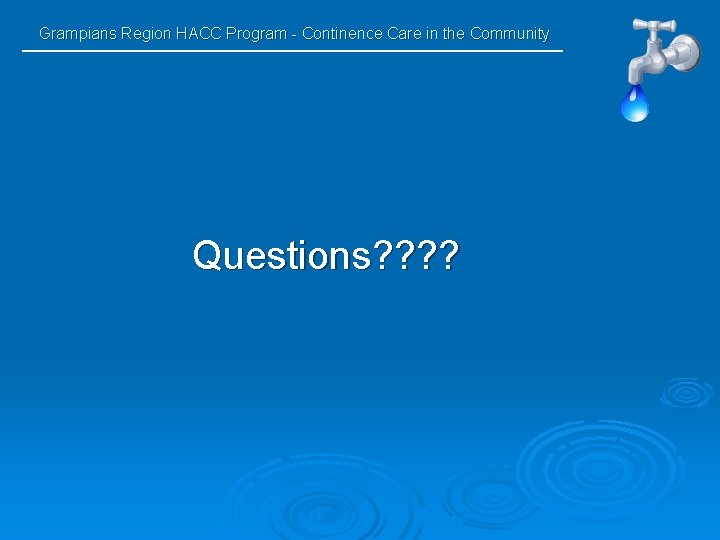 Grampians Region HACC Program - Continence Care in the Community

Questions????